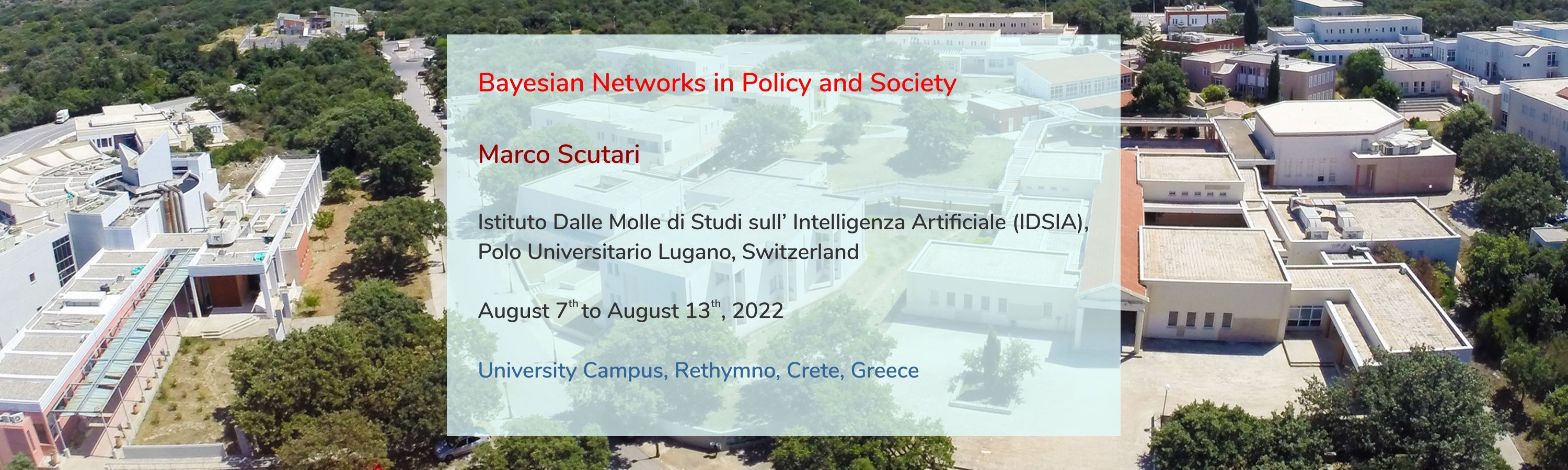 Bayesian Networks in Policy and Society

Marco Scutari

Istituto Dalle Molle di Studi sull' Intelligenza Artificiale (IDSIA), Polo Universitario Lugano, Switzerland

August 7$^{th}$ to August 13$^{th}$, 2022

University Campus, Rethymno, Crete, Greece